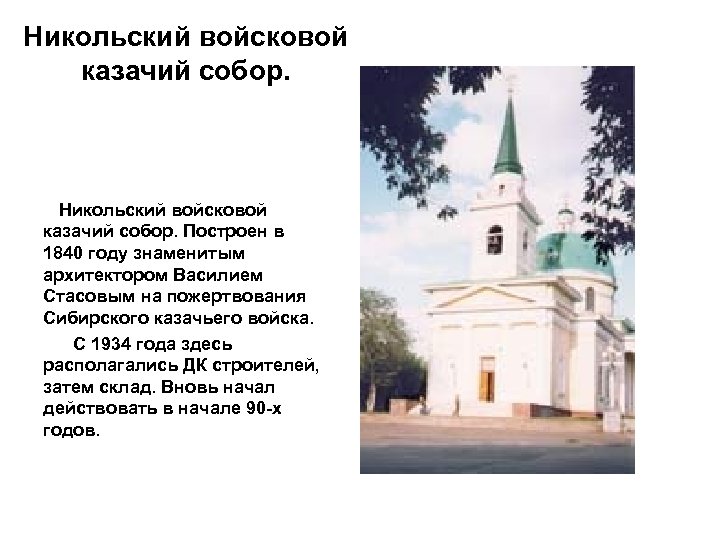 Никольский войсковой казачий собор.

Никольский войсковой казачий собор. Построен в 1840 году знаменитым архитектором Василием Стасовым на пожертвования Сибирского казачьего войска.

С 1934 года здесь располагались ДК строителей, затем склад. Вновь начал действовать в начале 90-х годов.